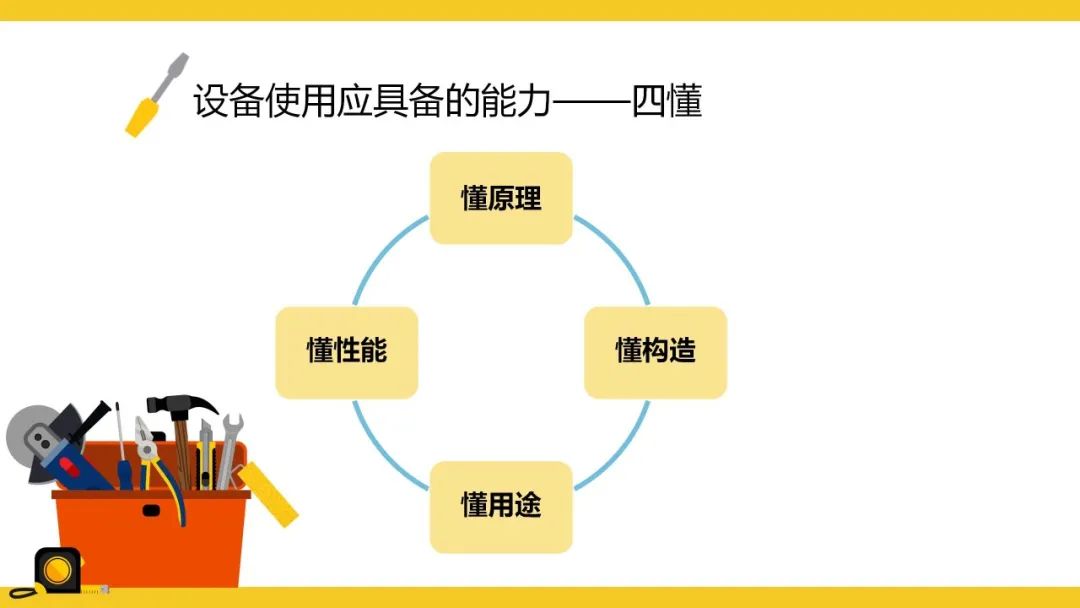 设备使用应具备的能力——四懂

懂原理

懂性能

懂构造

懂用途